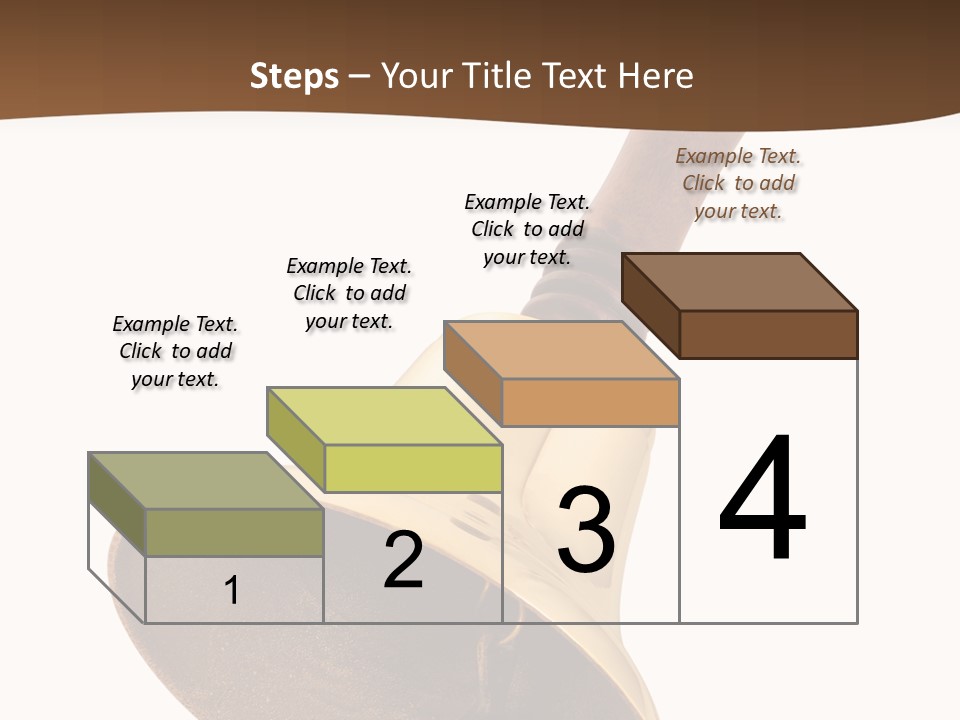 Steps – Your Title Text Here

Example Text. Click to add your text.

Example Text. Click to add your text.

Example Text. Click to add your text.

Example Text. Click to add your text.

1

2

3

4